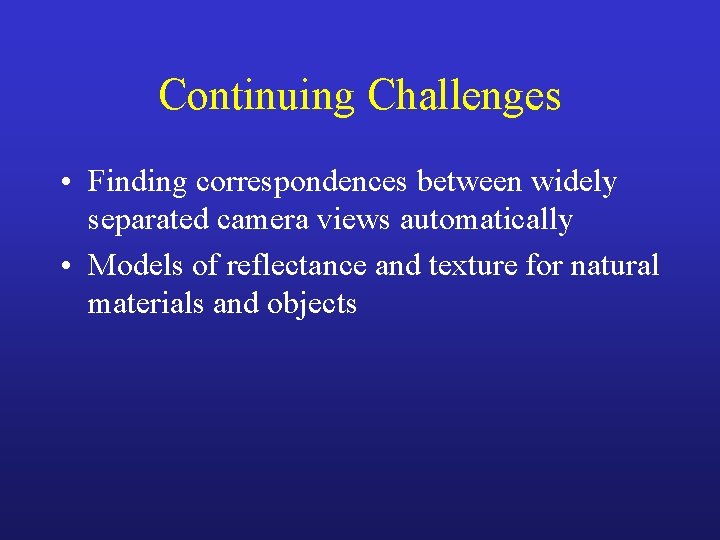 Continuing Challenges

• Finding correspondences between widely separated camera views automatically

• Models of reflectance and texture for natural materials and objects